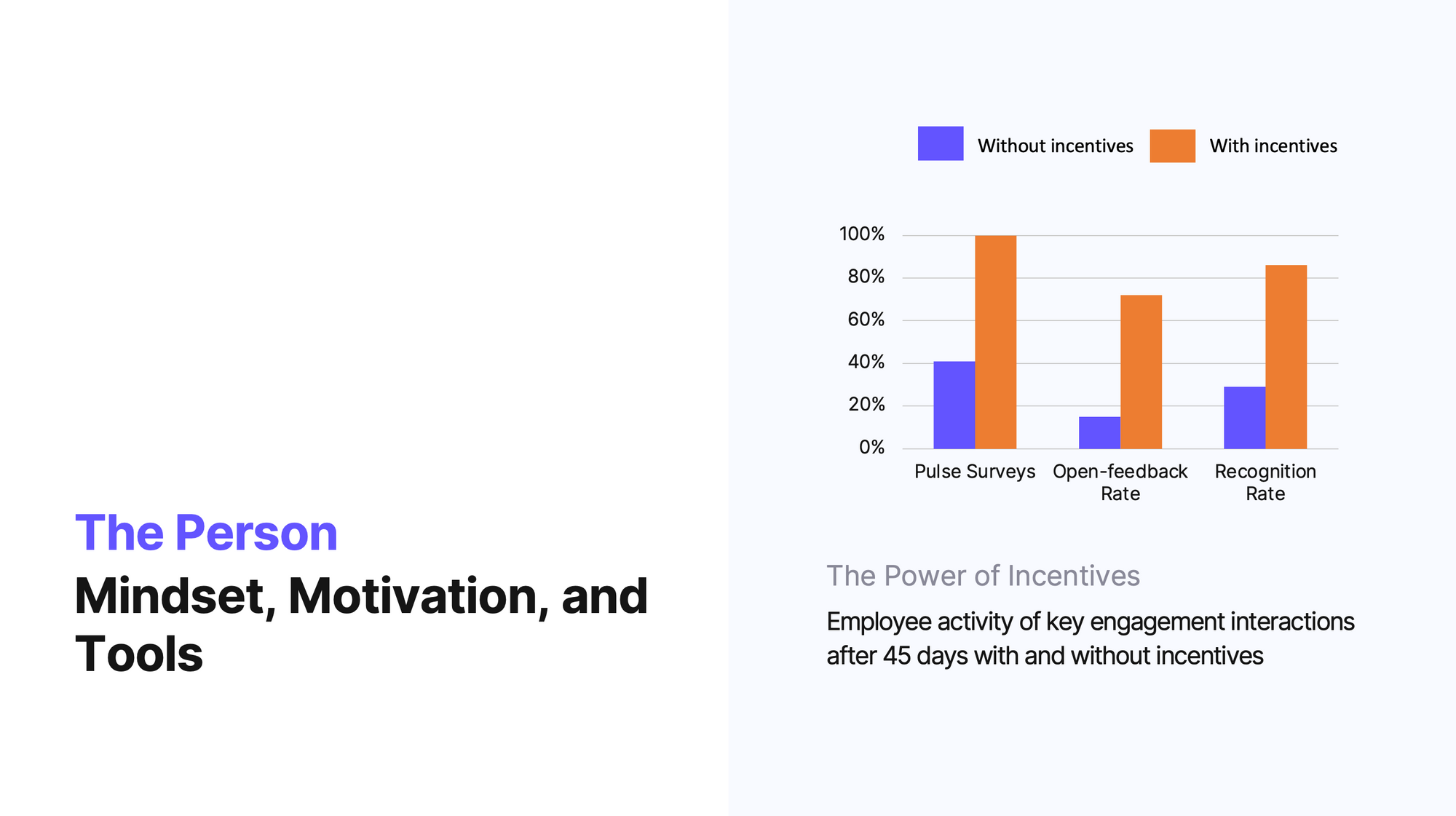 The Person

Mindset, Motivation, and Tools

Without incentives  With incentives

100%
80%
60%
40%
20%
0%

Pulse Surveys  Open-feedback Rate  Recognition Rate

The Power of Incentives

Employee activity of key engagement interactions after 45 days with and without incentives